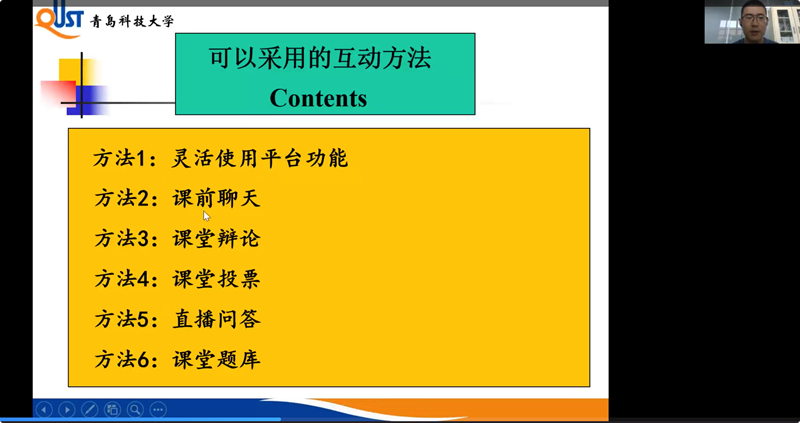 QUST 青岛科技大学

可以采用的互动方法
Contents

方法1：灵活使用平台功能

方法2：课前聊天

方法3：课堂辩论

方法4：课堂投票

方法5：直播问答

方法6：课堂题库